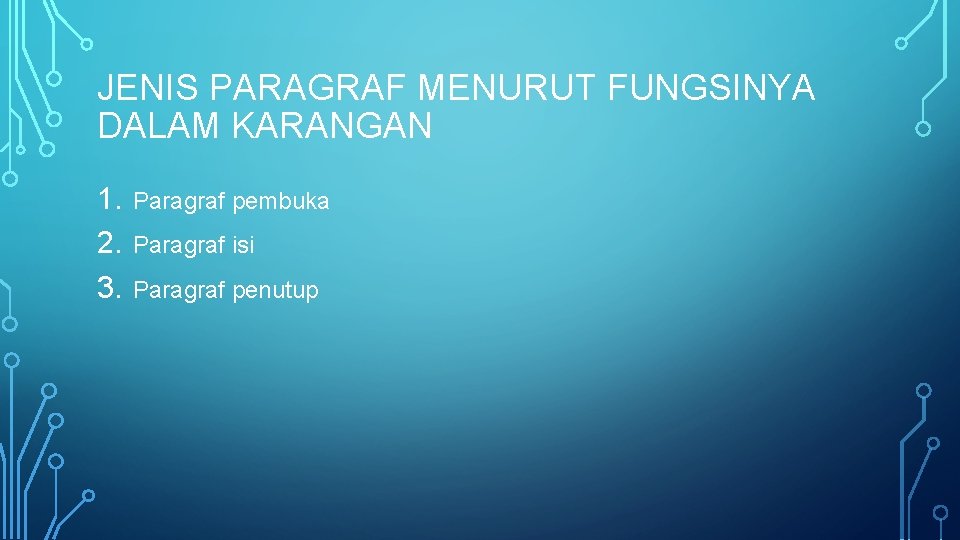 JENIS PARAGRAF MENURUT FUNGSINYA DALAM KARANGAN

1. Paragraf pembuka
2. Paragraf isi
3. Paragraf penutup